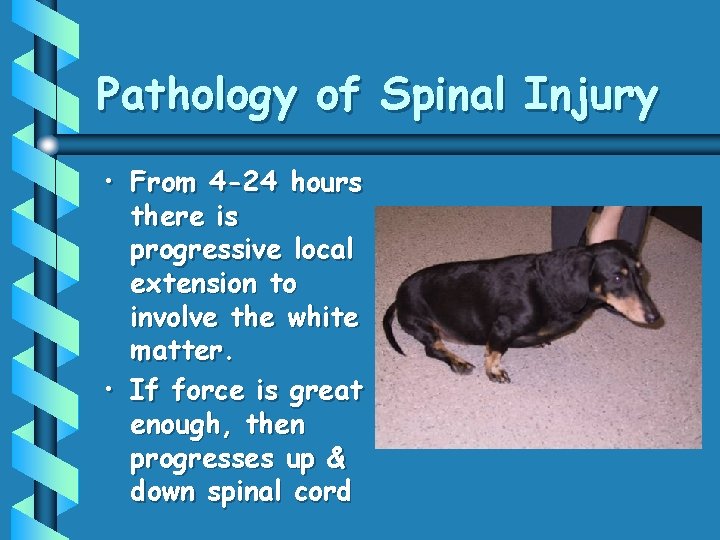 Pathology of Spinal Injury

• From 4-24 hours there is progressive local extension to involve the white matter.

• If force is great enough, then progresses up & down spinal cord